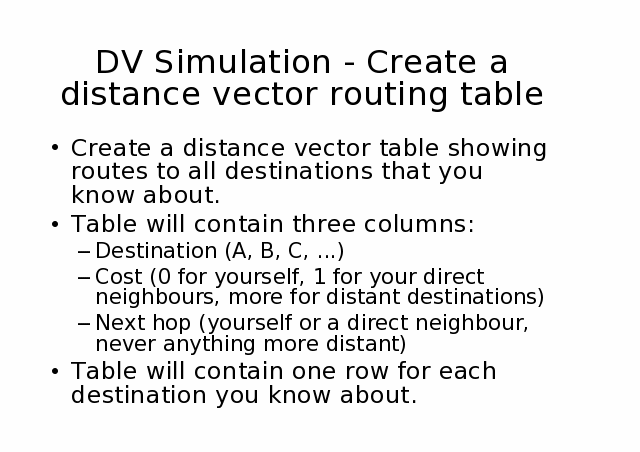 DV Simulation - Create a distance vector routing table

• Create a distance vector table showing routes to all destinations that you know about.
• Table will contain three columns:
– Destination (A, B, C, ...)
– Cost (0 for yourself, 1 for your direct neighbours, more for distant destinations)
– Next hop (yourself or a direct neighbour, never anything more distant)
• Table will contain one row for each destination you know about.